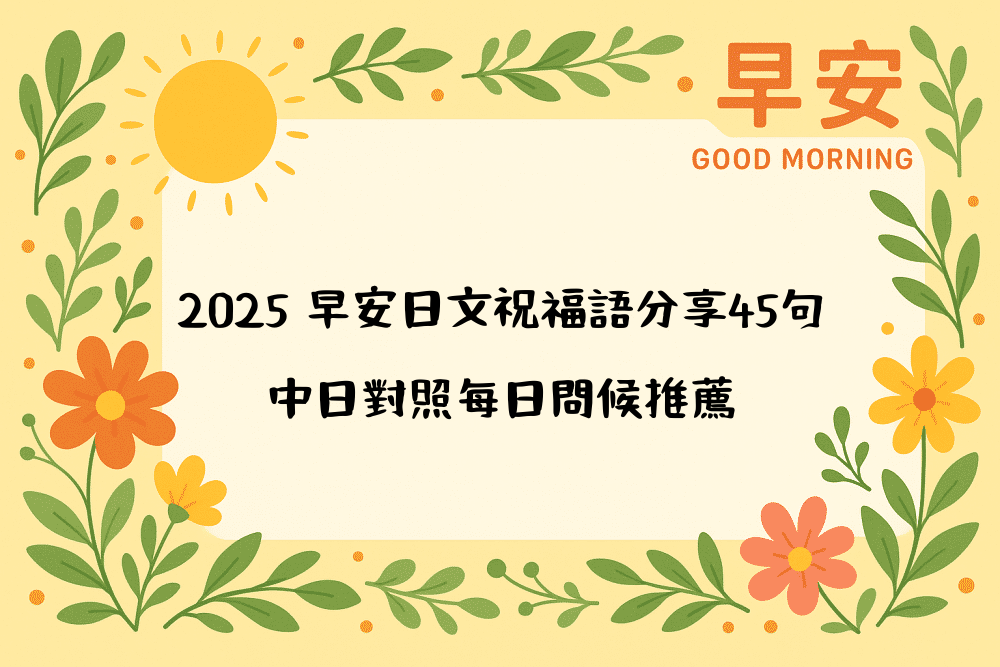 早安
GOOD MORNING

2025 早安日文祝福語分享45句
中日對照每日問候推薦